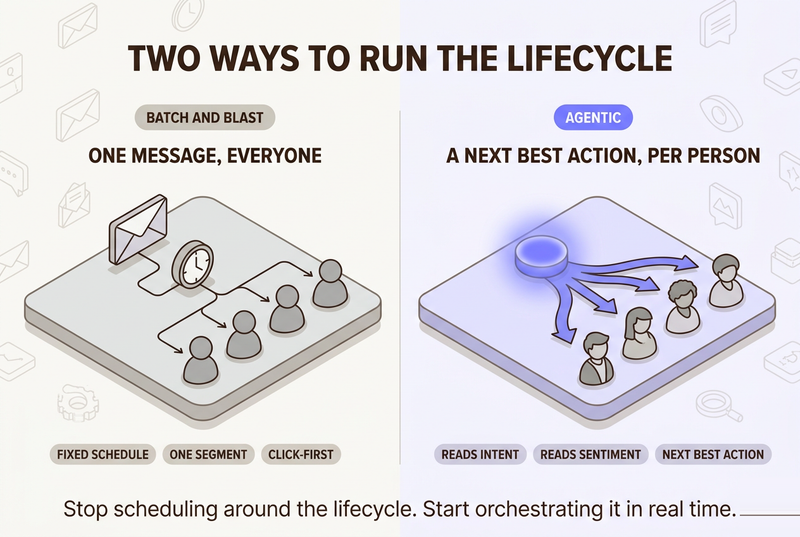 TWO WAYS TO RUN THE LIFECYCLE

BATCH AND BLAST

ONE MESSAGE, EVERYONE

FIXED SCHEDULE

ONE SEGMENT

CLICK-FIRST

AGENTIC

A NEXT BEST ACTION, PER PERSON

READS INTENT

READS SENTIMENT

NEXT BEST ACTION

Stop scheduling around the lifecycle. Start orchestrating it in real time.